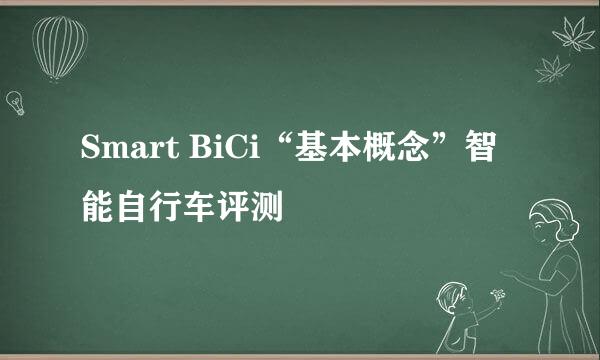 Smart BiCi“基本概念”智能自行车评测